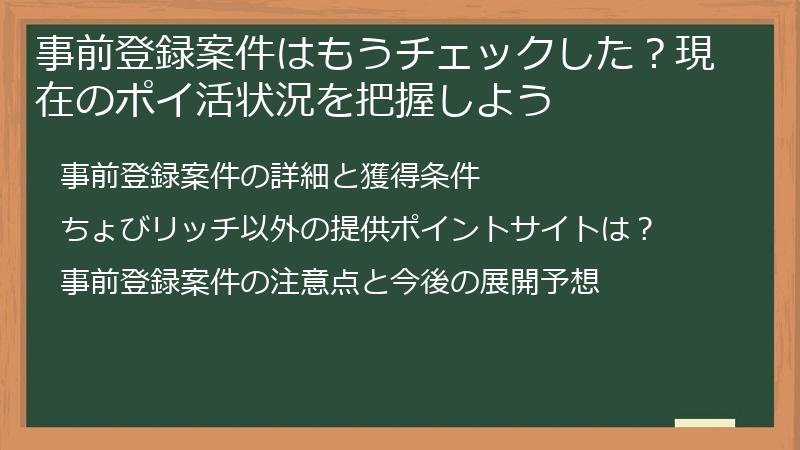 事前登録案件はもうチェックした？現在のポイ活状況を把握しよう

事前登録案件の詳細と獲得条件

ちょびリッチ以外の提供ポイントサイトは？

事前登録案件の注意点と今後の展開予想